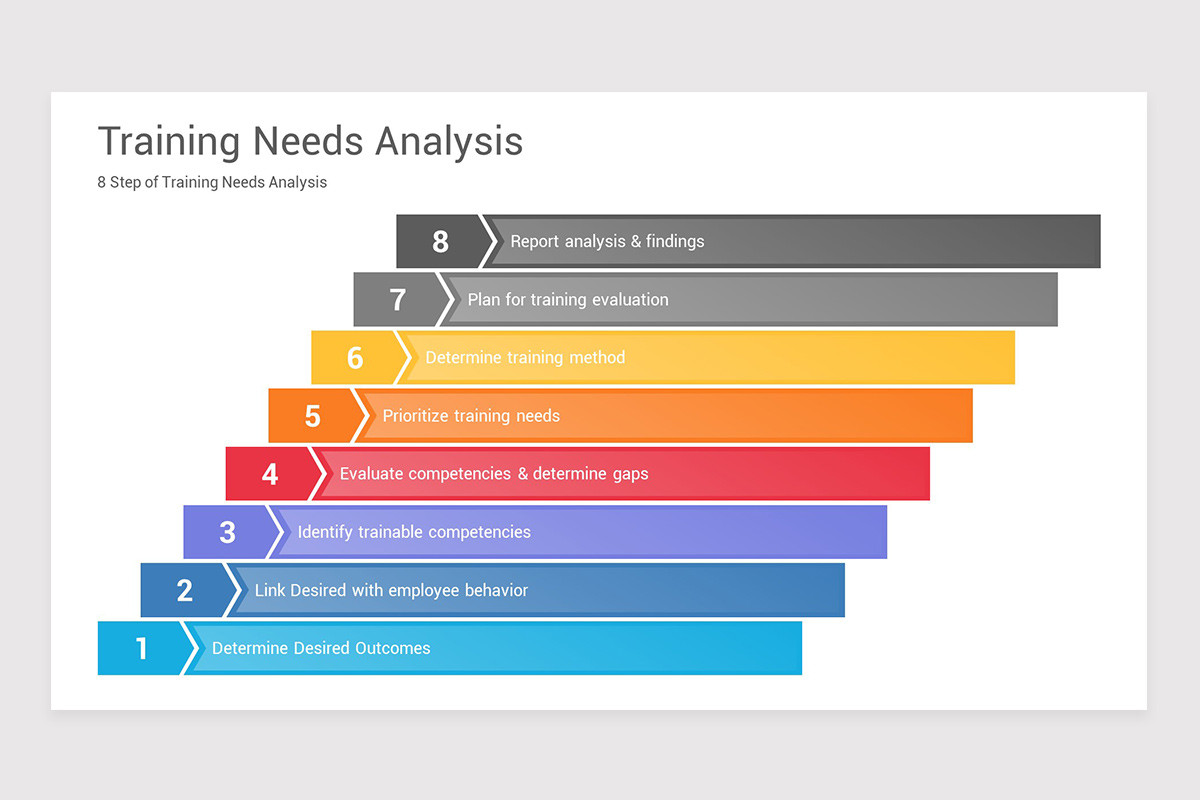 Training Needs Analysis

8 Step of Training Needs Analysis

8 Report analysis & findings

7 Plan for training evaluation

6 Determine training method

5 Prioritize training needs

4 Evaluate competencies & determine gaps

3 Identify trainable competencies

2 Link Desired with employee behavior

1 Determine Desired Outcomes